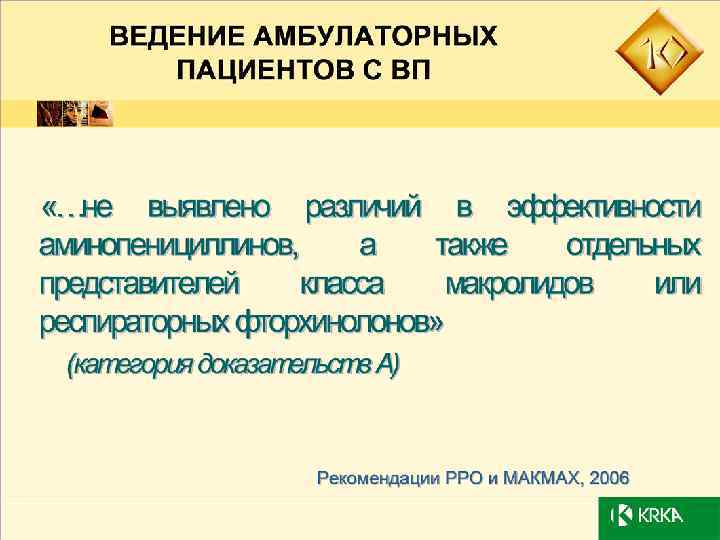 ВЕДЕНИЕ АМБУЛАТОРНЫХ ПАЦИЕНТОВ С ВП

10

«…не выявлено различий в эффективности аминопенициллинов, а также отдельных представителей класса макролидов или респираторных фторхинолонов»

(категория доказательств А)

Рекомендации РРО и МАКМАХ, 2006

KRKA